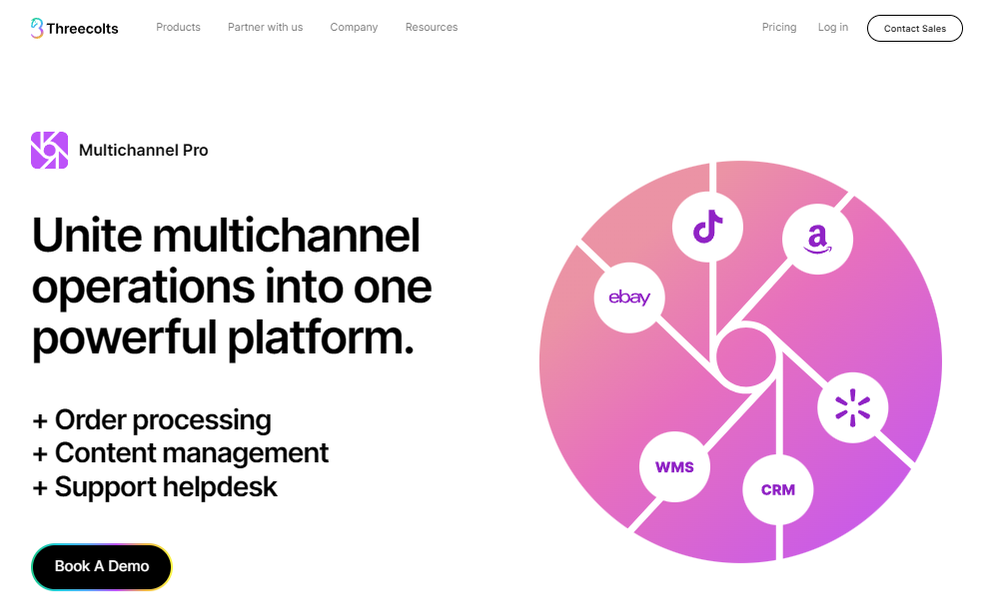 Threecolts

Products Partner with us Company Resources

Pricing Log in Contact Sales

Multichannel Pro

Unite multichannel operations into one powerful platform.

+ Order processing
+ Content management
+ Support helpdesk

Book A Demo

ebay

a

WMS

CRM